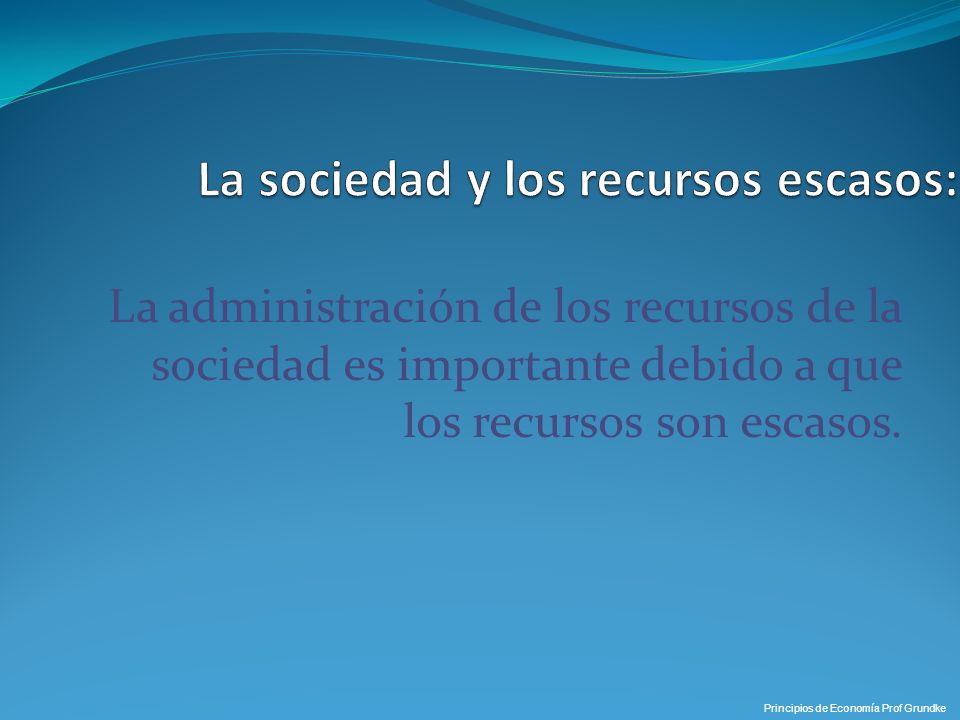 La sociedad y los recursos escasos:

La administración de los recursos de la sociedad es importante debido a que los recursos son escasos.

Principios de Economía Prof Grundke